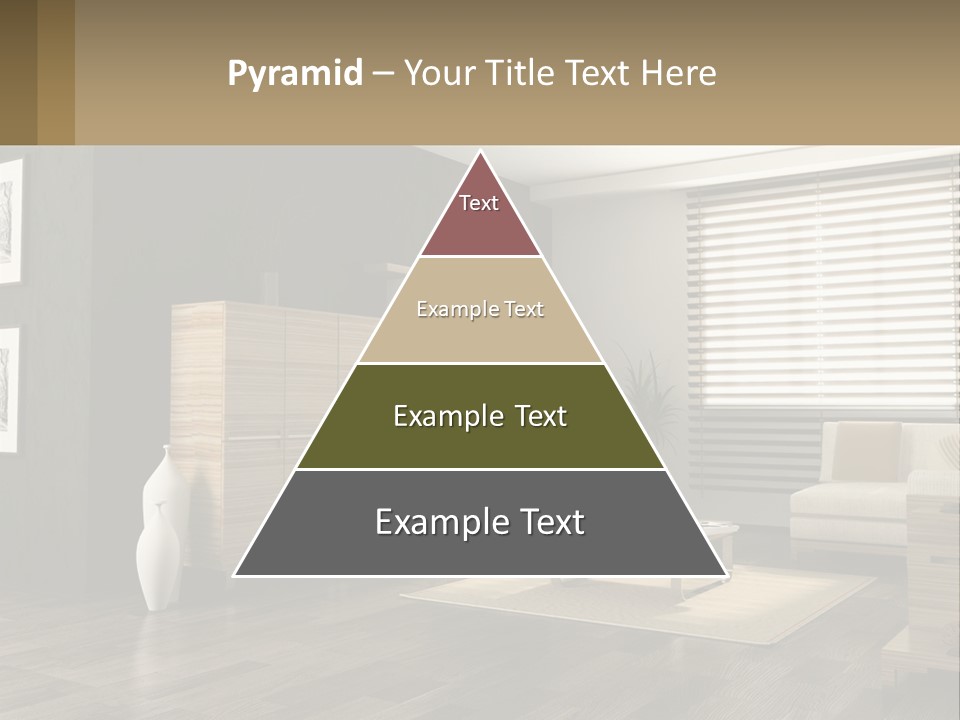 Pyramid – Your Title Text Here

Text

Example Text

Example Text

Example Text